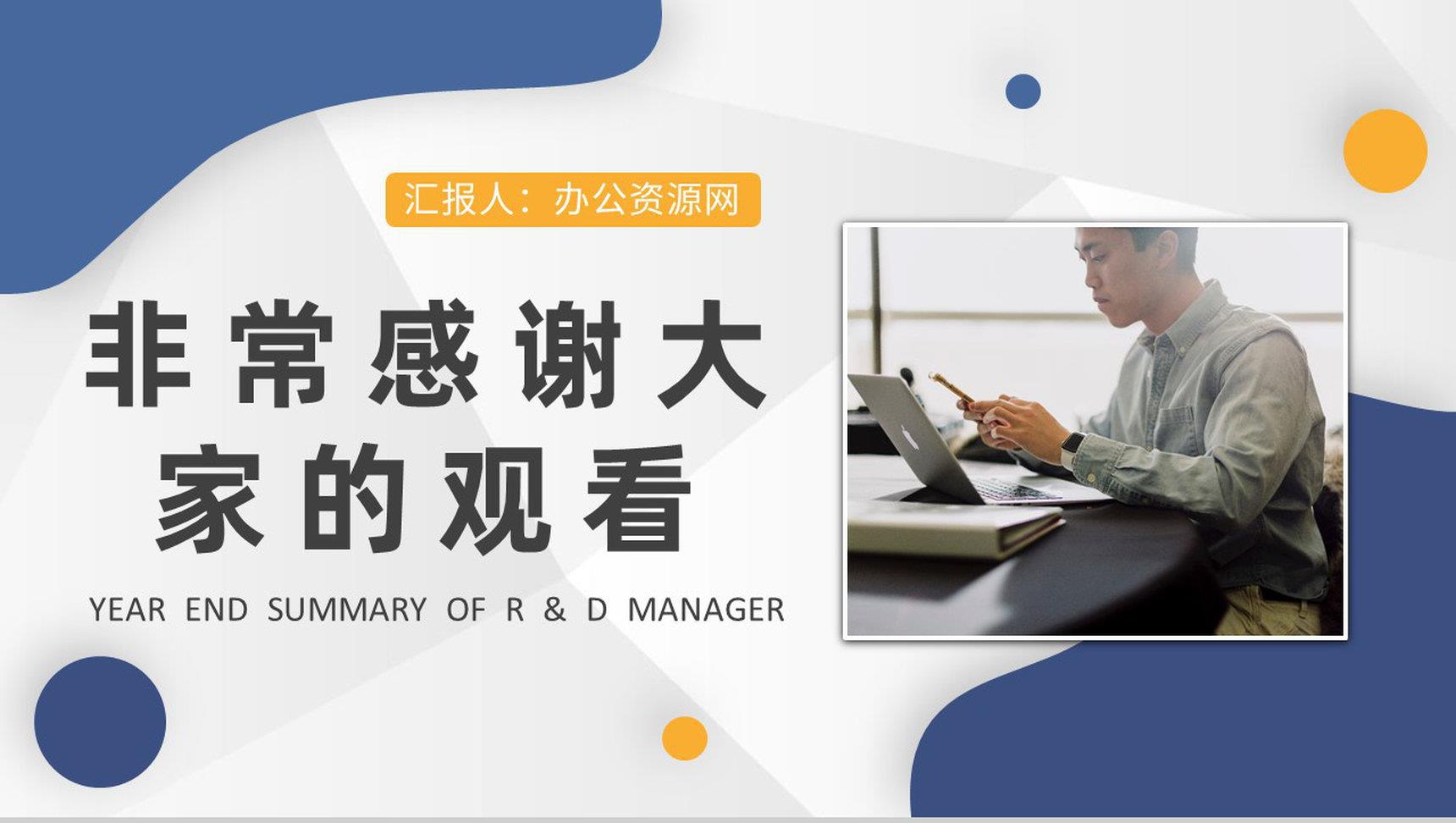 汇报人：办公资源网

非常感谢大家的观看

YEAR END SUMMARY OF R & D MANAGER